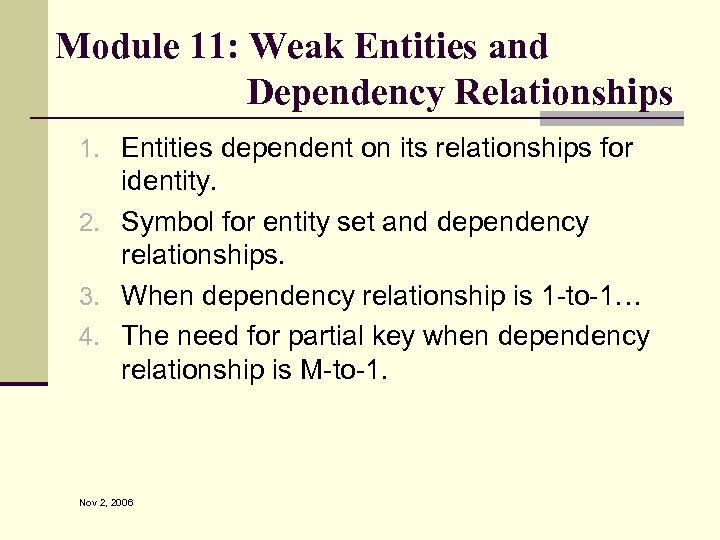 Module 11: Weak Entities and Dependency Relationships

1. Entities dependent on its relationships for identity.
2. Symbol for entity set and dependency relationships.
3. When dependency relationship is 1-to-1…
4. The need for partial key when dependency relationship is M-to-1.

Nov 2, 2006